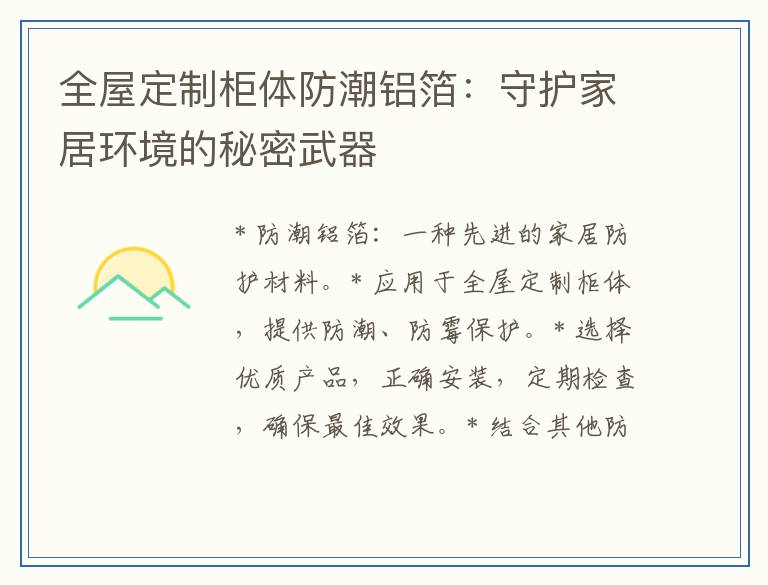 全屋定制柜体防潮铝箔：守护家居环境的秘密武器

* 防潮铝箔：一种先进的家居防护材料。* 应用于全屋定制柜体，提供防潮、防霉保护。* 选择优质产品，正确安装，定期检查，确保最佳效果。* 结合其他防